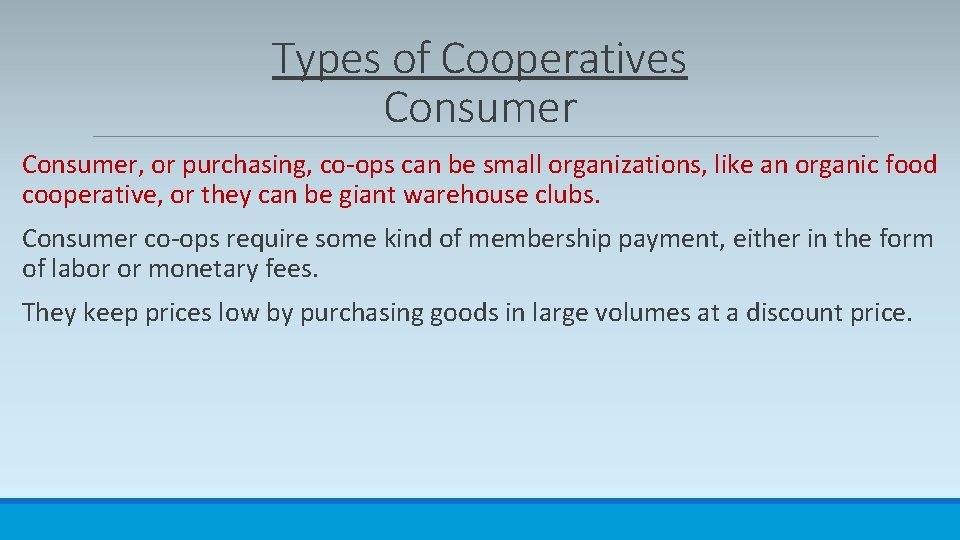 Types of Cooperatives
Consumer

Consumer, or purchasing, co-ops can be small organizations, like an organic food cooperative, or they can be giant warehouse clubs.

Consumer co-ops require some kind of membership payment, either in the form of labor or monetary fees.

They keep prices low by purchasing goods in large volumes at a discount price.